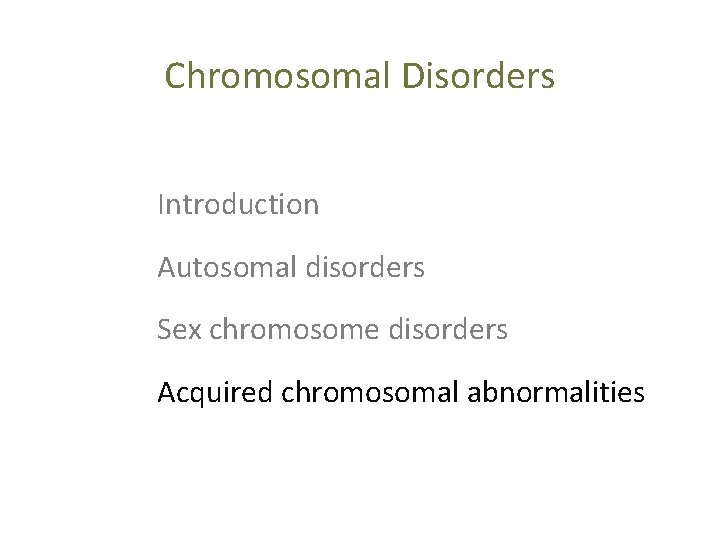 Chromosomal Disorders

Introduction

Autosomal disorders

Sex chromosome disorders

Acquired chromosomal abnormalities